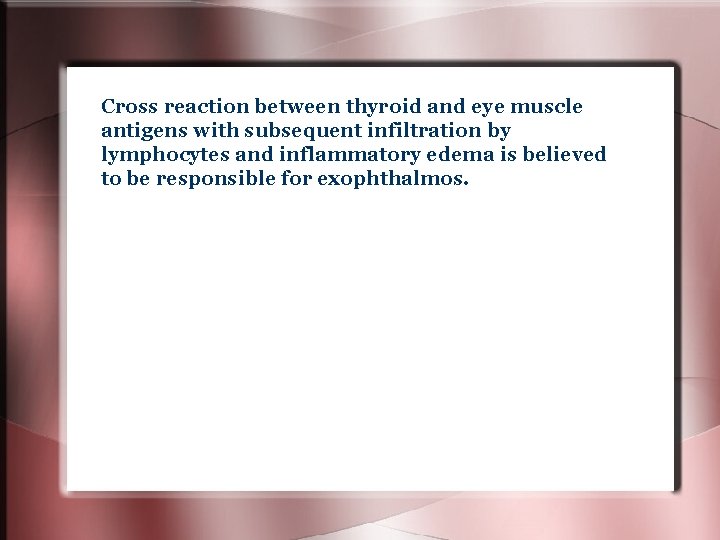 Cross reaction between thyroid and eye muscle antigens with subsequent infiltration by lymphocytes and inflammatory edema is believed to be responsible for exophthalmos.